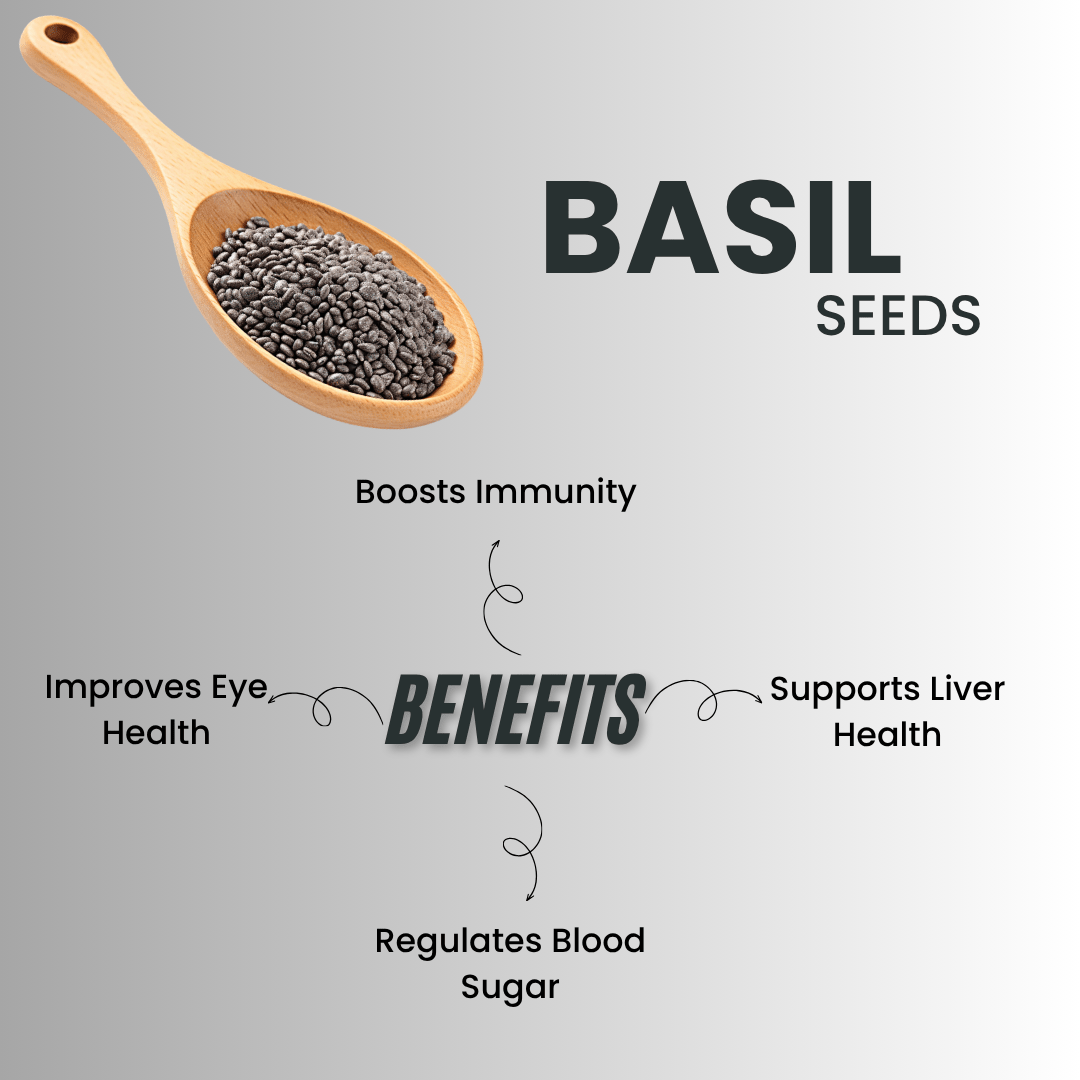 BASIL
SEEDS

Boosts Immunity

Improves Eye Health

BENEFITS

Supports Liver Health

Regulates Blood Sugar